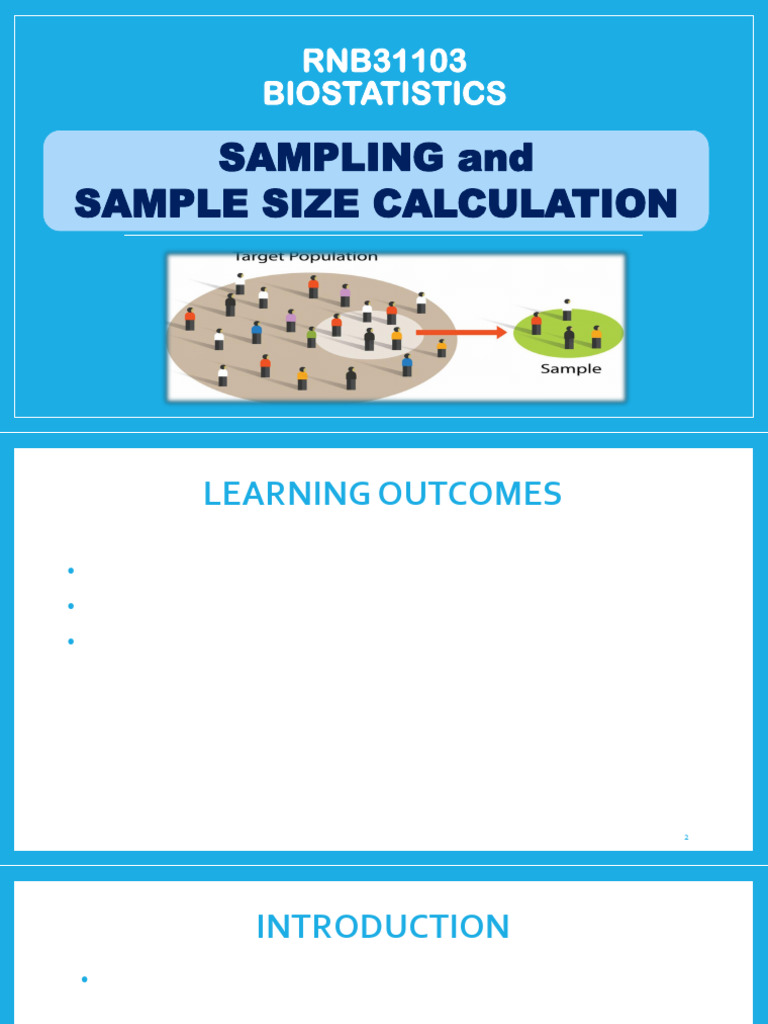 RNB31103
BIOSTATISTICS

SAMPLING and
SAMPLE SIZE CALCULATION

Target Population

Sample

LEARNING OUTCOMES

•
•
•

2

INTRODUCTION

•